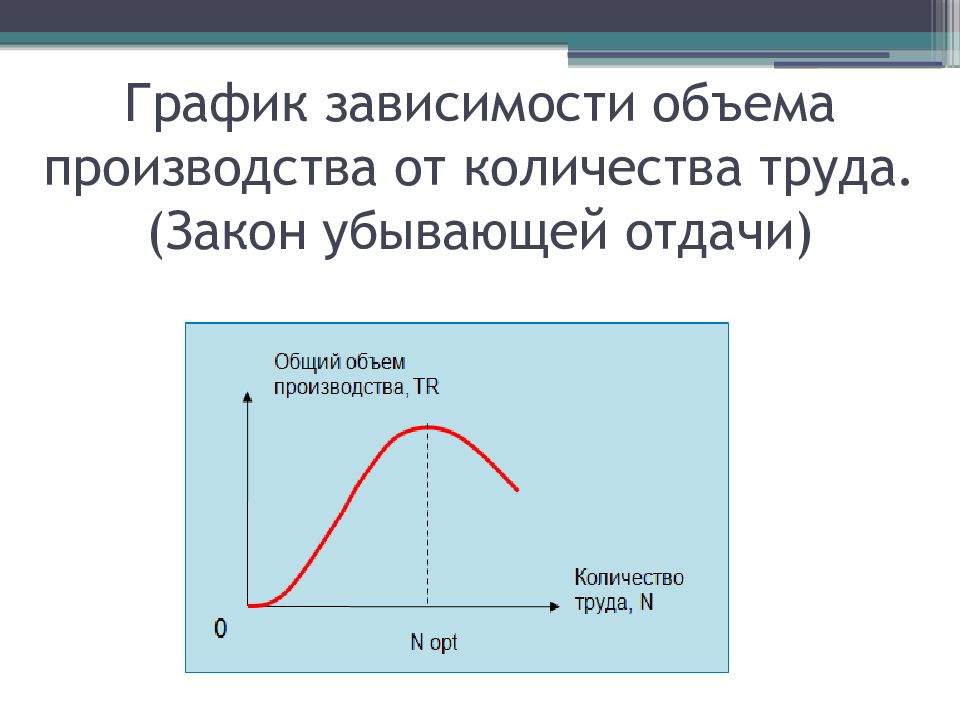 График зависимости объема производства от количества труда. (Закон убывающей отдачи)

Общий объем производства, TR

Количество труда, N

0

N opt